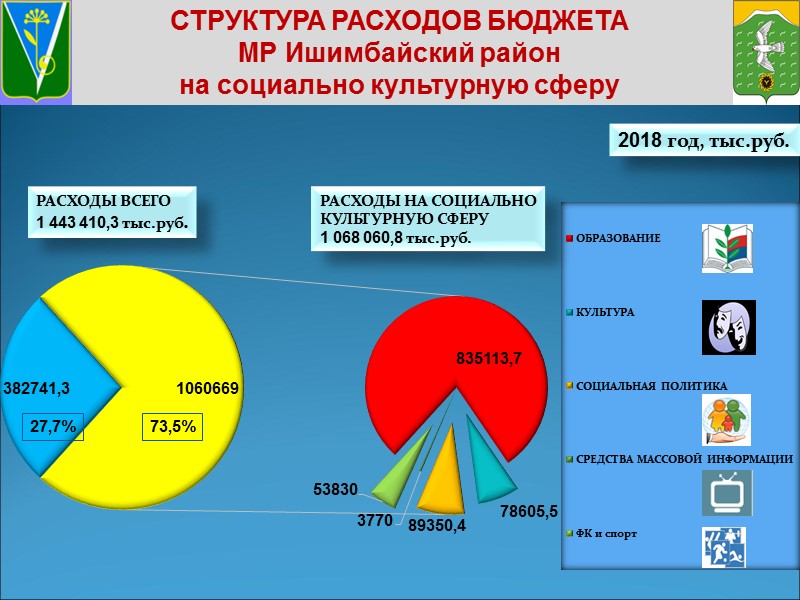 СТРУКТУРА РАСХОДОВ БЮДЖЕТА
МР Ишимбайский район
на социально культурную сферу

2018 год, тыс.руб.

РАСХОДЫ ВСЕГО
1 443 410,3 тыс.руб.

РАСХОДЫ НА СОЦИАЛЬНО КУЛЬТУРНУЮ СФЕРУ
1 068 060,8 тыс.руб.

382741,3
1060669
27,7%
73,5%

835113,7
53830
3770
89350,4
78605,5

ОБРАЗОВАНИЕ
КУЛЬТУРА
СОЦИАЛЬНАЯ ПОЛИТИКА
СРЕДСТВА МАССОВОЙ ИНФОРМАЦИИ
ФК и спорт